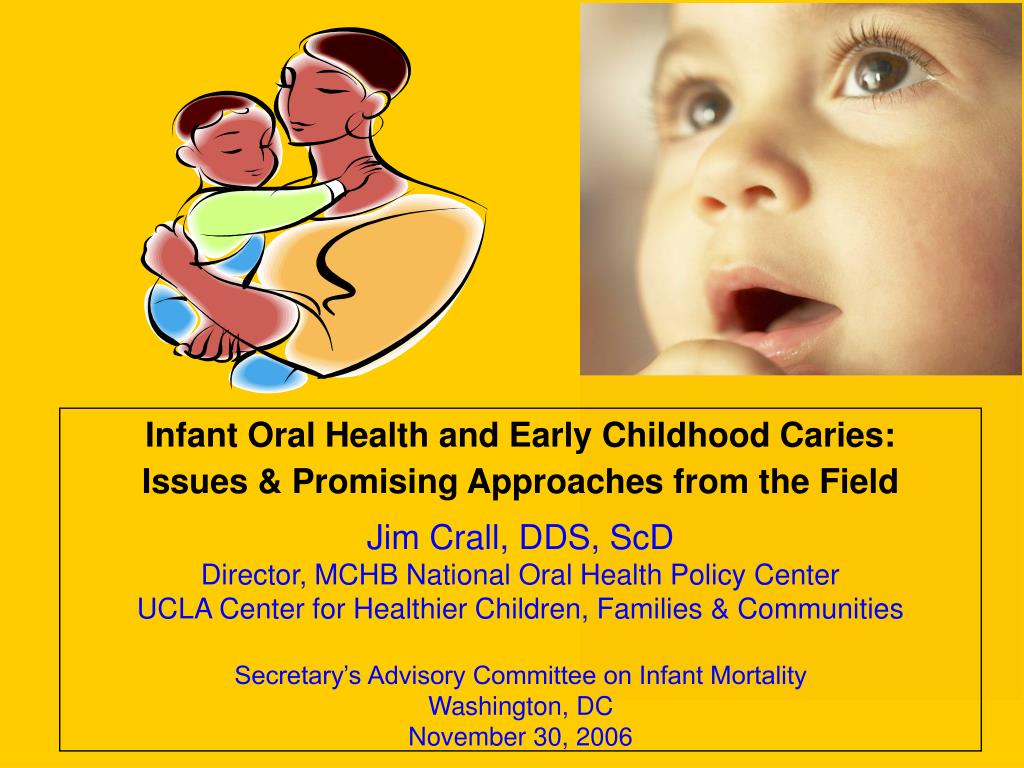 Infant Oral Health and Early Childhood Caries:
Issues & Promising Approaches from the Field

Jim Crall, DDS, ScD
Director, MCHB National Oral Health Policy Center
UCLA Center for Healthier Children, Families & Communities

Secretary's Advisory Committee on Infant Mortality
Washington, DC
November 30, 2006